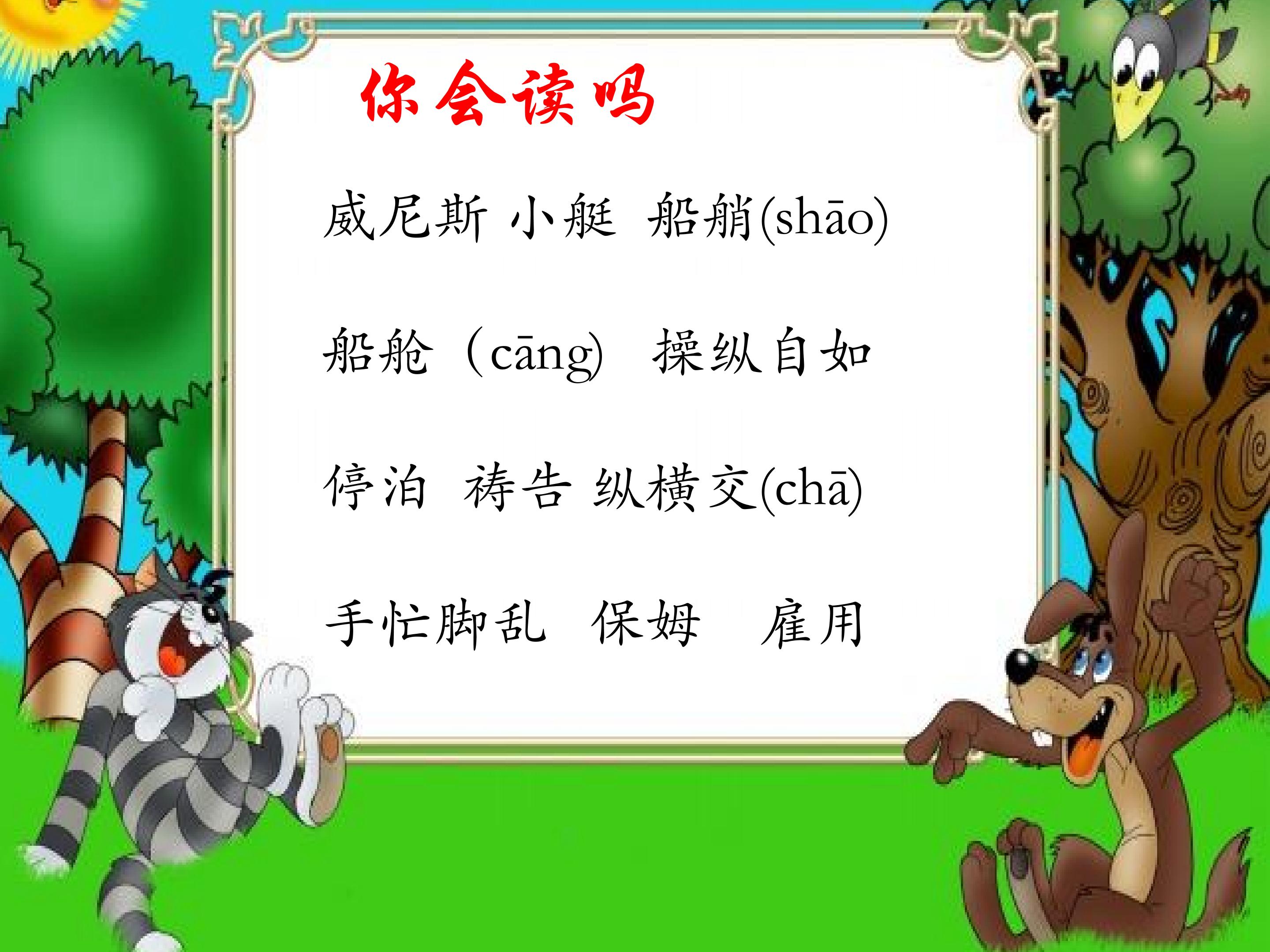 你会读吗

威尼斯 小艇 船艄(shāo)

船舱（cāng) 操纵自如

停泊 祷告 纵横交(chā)

手忙脚乱 保姆 雇用